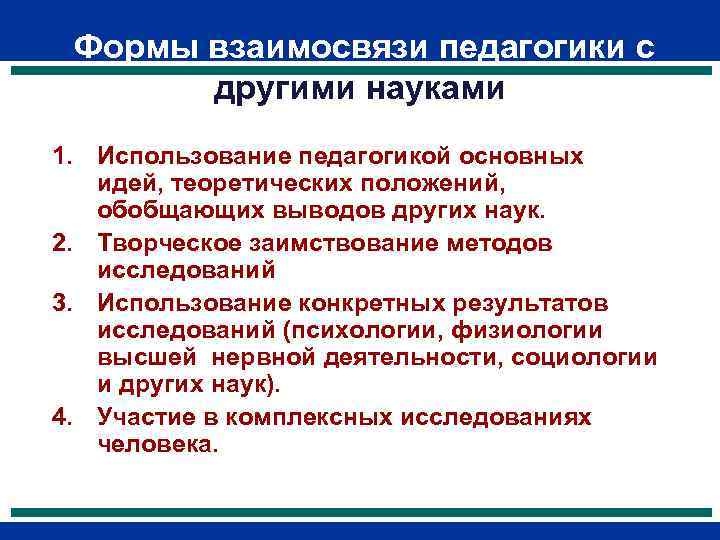 Формы взаимосвязи педагогики с другими науками

1. Использование педагогикой основных идей, теоретических положений, обобщающих выводов других наук.
2. Творческое заимствование методов исследований
3. Использование конкретных результатов исследований (психологии, физиологии высшей нервной деятельности, социологии и других наук).
4. Участие в комплексных исследованиях человека.